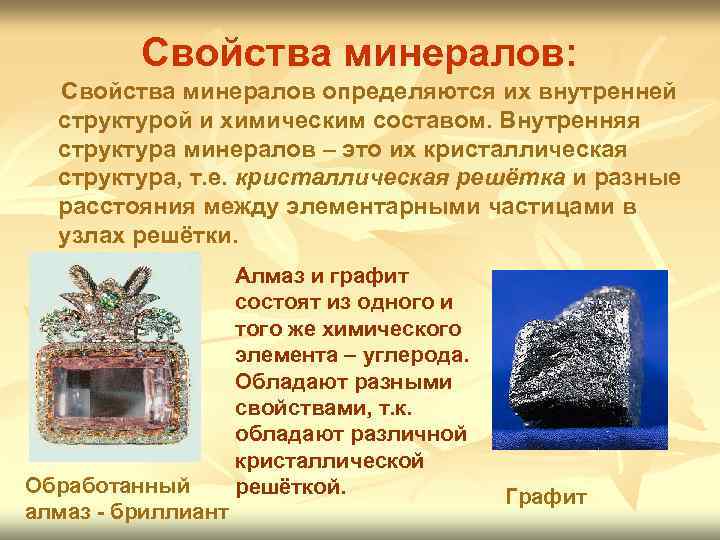 Свойства минералов:

Свойства минералов определяются их внутренней структурой и химическим составом. Внутренняя структура минералов – это их кристаллическая структура, т.е. кристаллическая решётка и разные расстояния между элементарными частицами в узлах решётки.

Алмаз и графит состоят из одного и того же химического элемента – углерода. Обладают разными свойствами, т.к. обладают различной кристаллической решёткой.

Обработанный алмаз - бриллиант

Графит